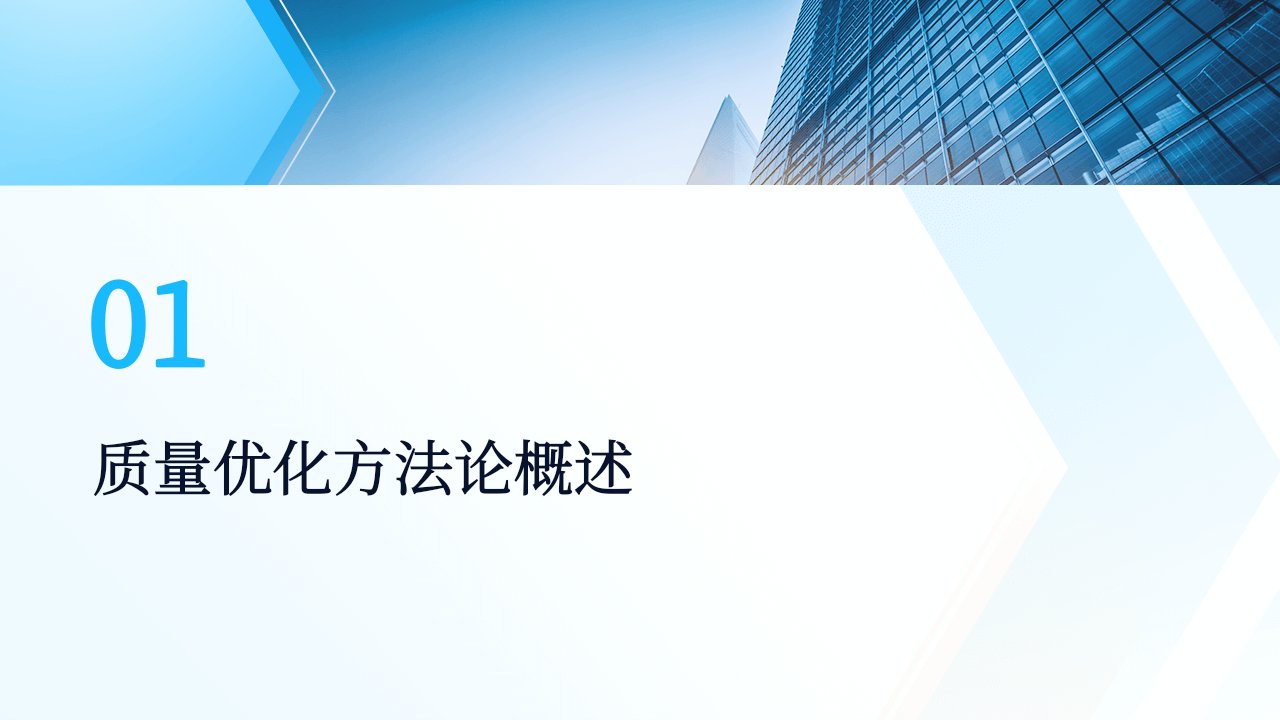 01

质量优化方法论概述